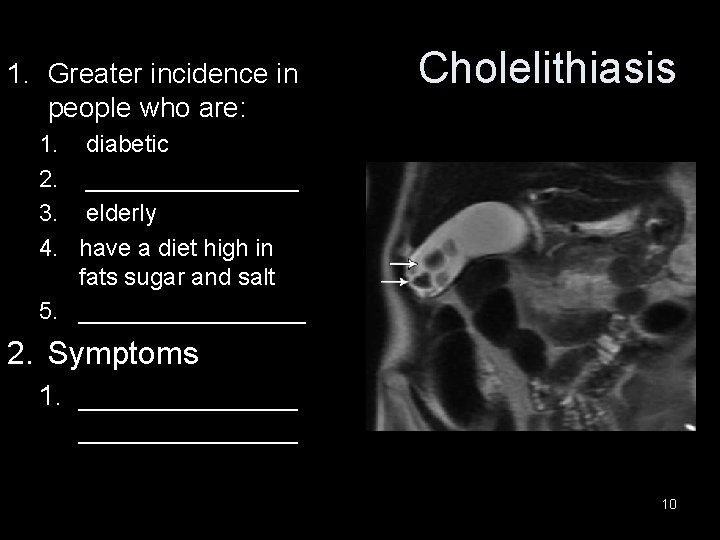 Cholelithiasis

1. Greater incidence in people who are:
   1. diabetic
   2. _______________
   3. elderly
   4. have a diet high in fats sugar and salt
   5. ________________

2. Symptoms
   1. _______________
   _______________

10